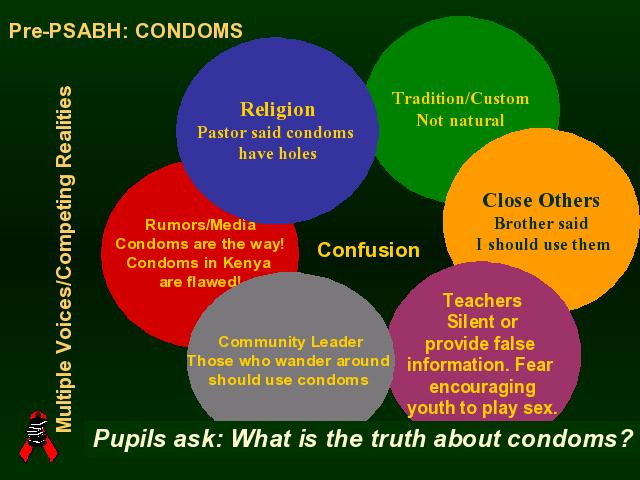 Pre-PSABH: CONDOMS

Multiple Voices/Competing Realities

Religion
Pastor said condoms have holes

Tradition/Custom
Not natural

Close Others
Brother said I should use them

Rumors/Media
Condoms are the way! Condoms in Kenya are flawed!

Confusion

Community Leader
Those who wander around should use condoms

Teachers
Silent or provide false information. Fear encouraging youth to play sex.

Pupils ask: What is the truth about condoms?